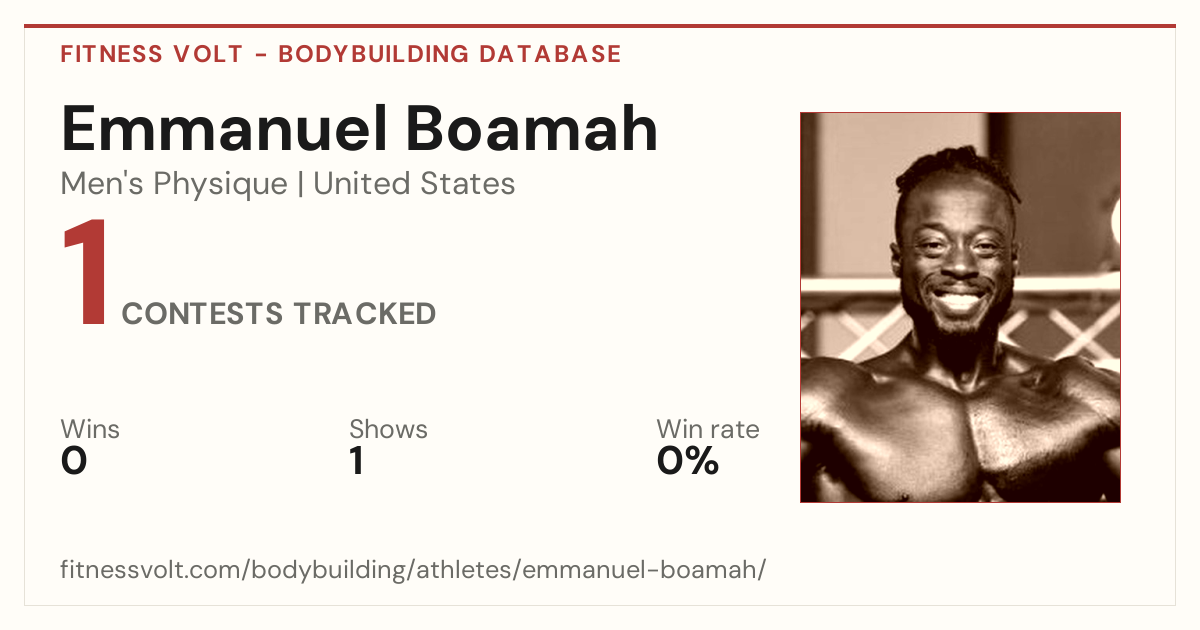 FITNESS VOLT - BODYBUILDING DATABASE

Emmanuel Boamah

Men's Physique | United States

1 CONTESTS TRACKED

Wins
0

Shows
1

Win rate
0%

fitnessvolt.com/bodybuilding/athletes/emmanuel-boamah/